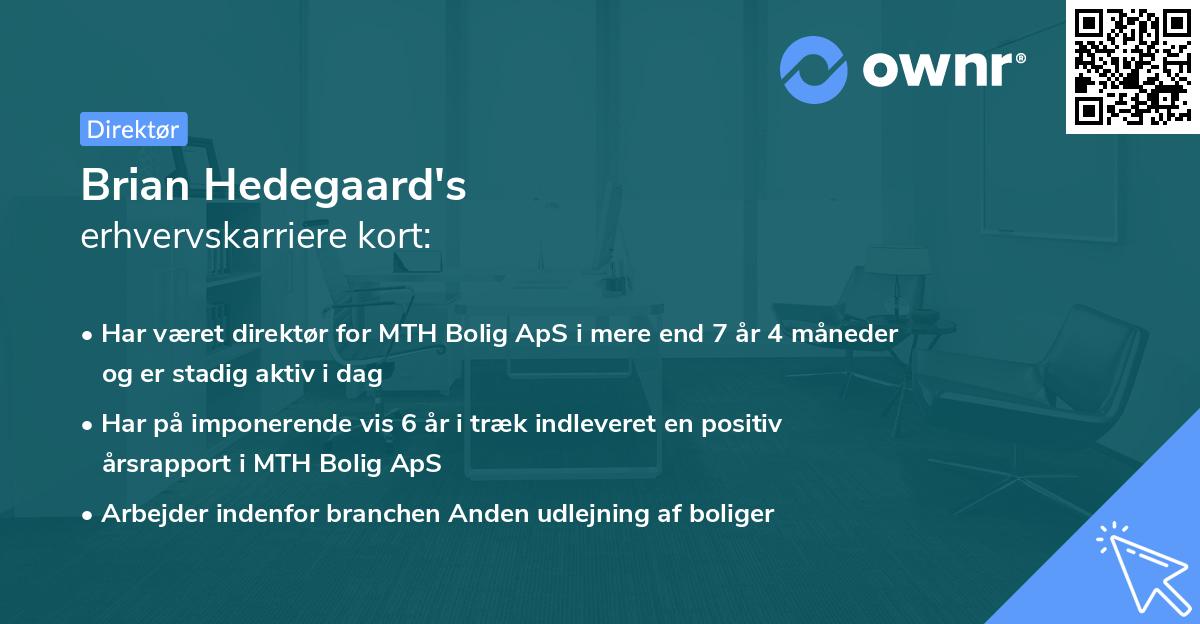 ownr®

Direktør

Brian Hedegaard's
erhvervskarriere kort:

• Har været direktør for MTH Bolig ApS i mere end 7 år 4 måneder og er stadig aktiv i dag

• Har på imponerende vis 6 år i træk indleveret en positiv årsrapport i MTH Bolig ApS

• Arbejder indenfor branchen Anden udlejning af boliger